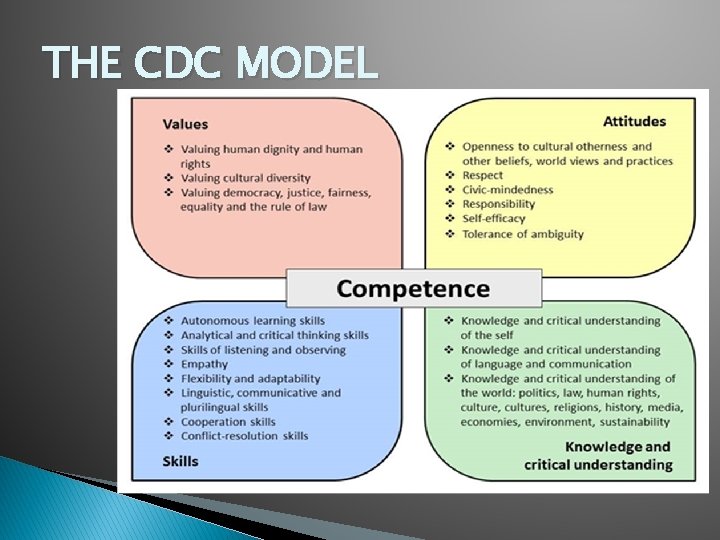 THE CDC MODEL

Values
❖ Valuing human dignity and human rights
❖ Valuing cultural diversity
❖ Valuing democracy, justice, fairness, equality and the rule of law

Attitudes
❖ Openness to cultural otherness and other beliefs, world views and practices
❖ Respect
❖ Civic-mindedness
❖ Responsibility
❖ Self-efficacy
❖ Tolerance of ambiguity

Competence

❖ Autonomous learning skills
❖ Analytical and critical thinking skills
❖ Skills of listening and observing
❖ Empathy
❖ Flexibility and adaptability
❖ Linguistic, communicative and plurilingual skills
❖ Cooperation skills
❖ Conflict-resolution skills
Skills

❖ Knowledge and critical understanding of the self
❖ Knowledge and critical understanding of language and communication
❖ Knowledge and critical understanding of the world: politics, law, human rights, culture, cultures, religions, history, media, economies, environment, sustainability
Knowledge and critical understanding